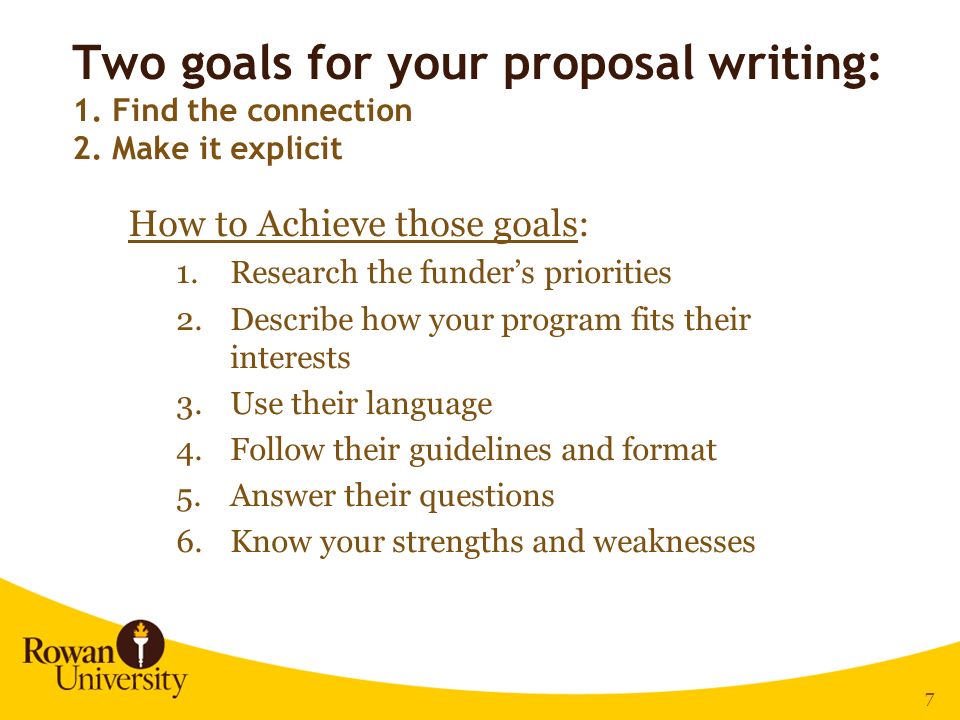 Two goals for your proposal writing:
1. Find the connection
2. Make it explicit

How to Achieve those goals:
1. Research the funder's priorities
2. Describe how your program fits their interests
3. Use their language
4. Follow their guidelines and format
5. Answer their questions
6. Know your strengths and weaknesses

Rowan University

7